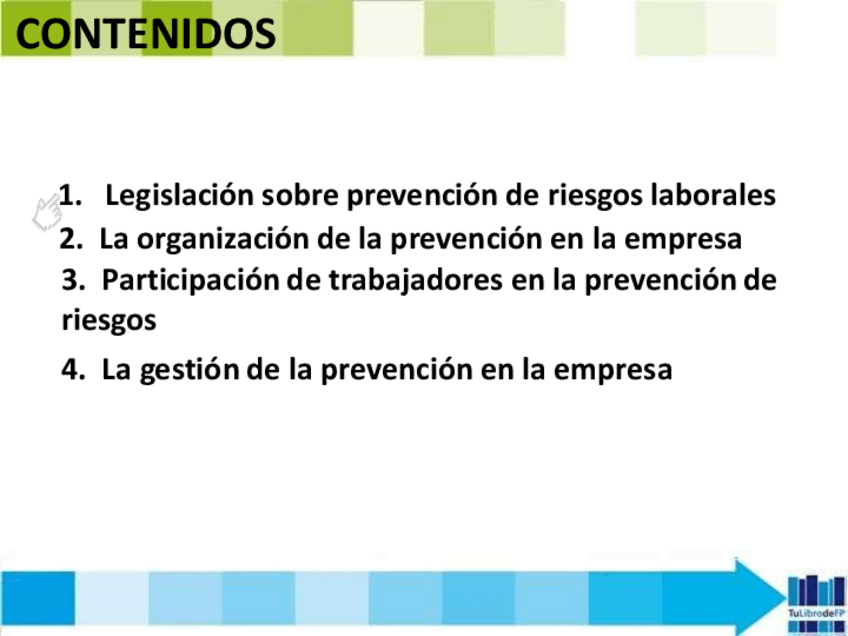 CONTENIDOS

1. Legislación sobre prevención de riesgos laborales
2. La organización de la prevención en la empresa
3. Participación de trabajadores en la prevención de riesgos
4. La gestión de la prevención en la empresa

TuLibrodeFP